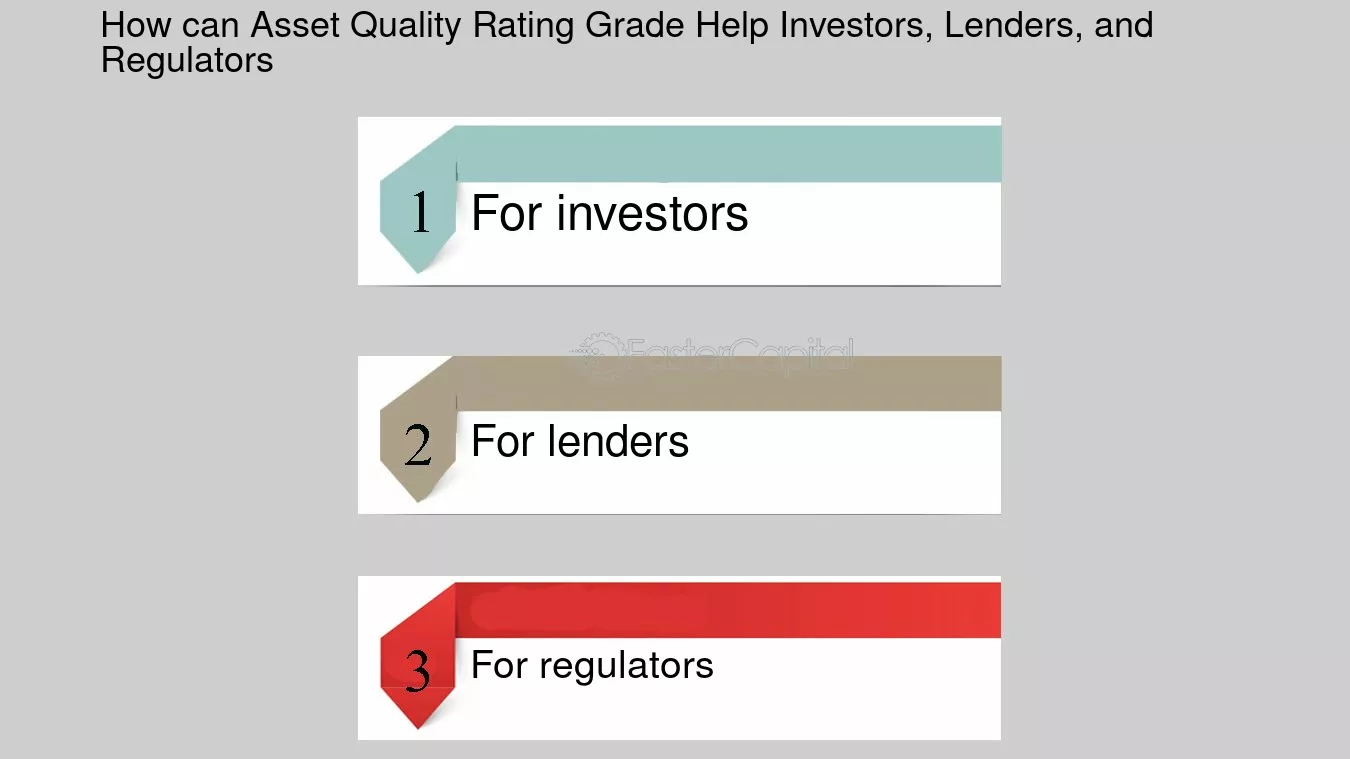 How can Asset Quality Rating Grade Help Investors, Lenders, and Regulators

1 For investors

2 For lenders

3 For regulators

FasterCapital